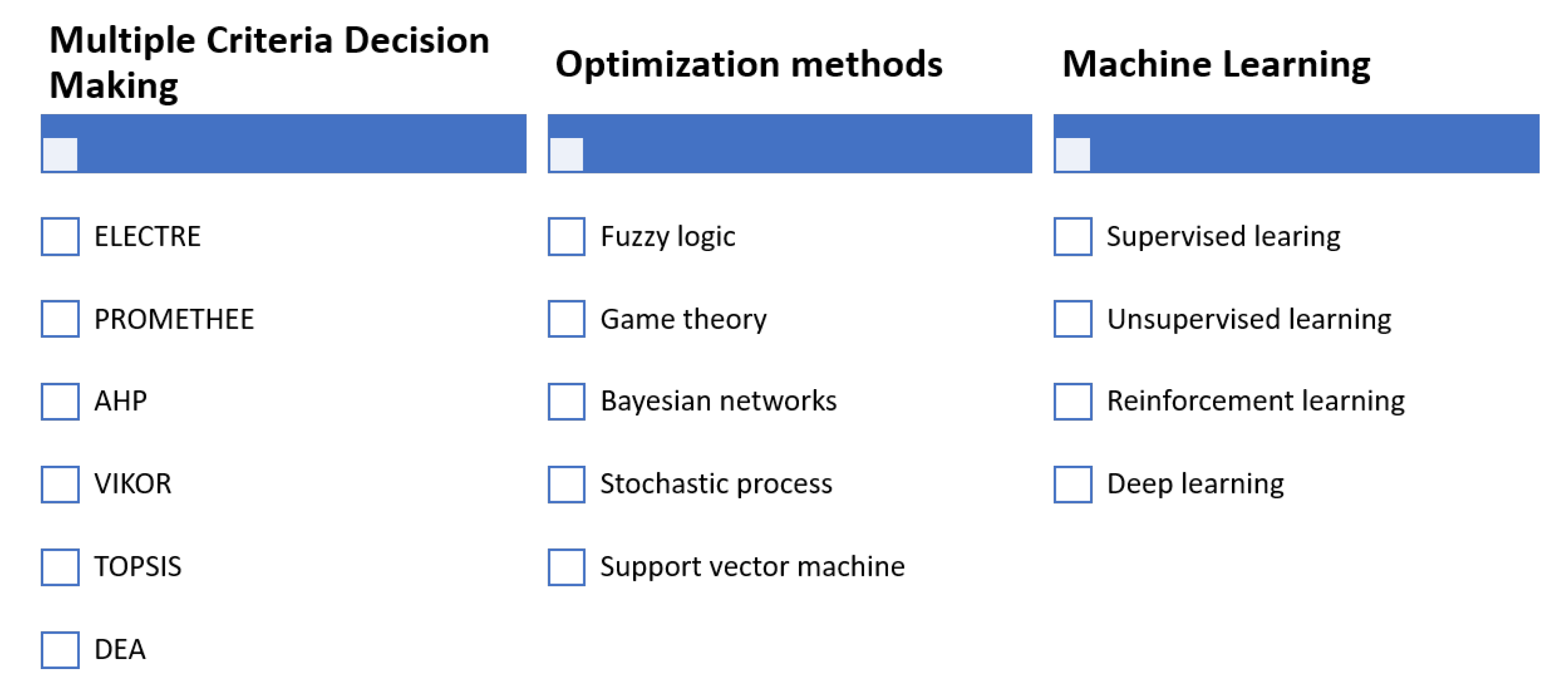 Multiple Criteria Decision Making

ELECTRE

PROMETHEE

AHP

VIKOR

TOPSIS

DEA

Optimization methods

Fuzzy logic

Game theory

Bayesian networks

Stochastic process

Support vector machine

Machine Learning

Supervised learing

Unsupervised learning

Reinforcement learning

Deep learning